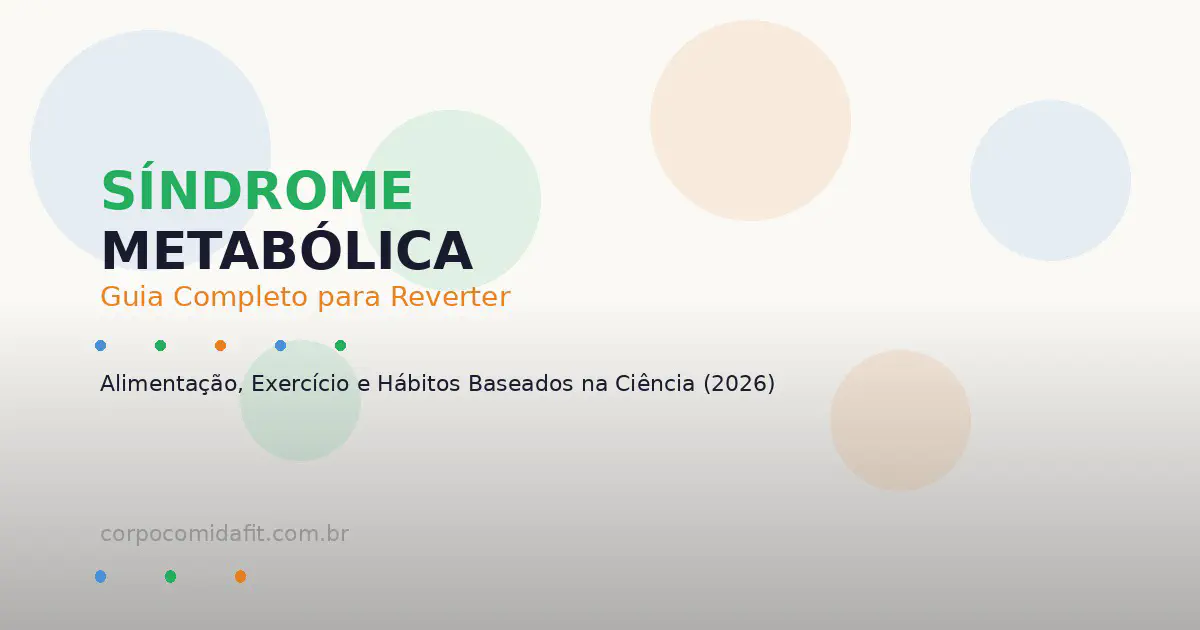 SÍNDROME
METABÓLICA
Guia Completo para Reverter

Alimentação, Exercício e Hábitos Baseados na Ciência (2026)

corpocomidafit.com.br